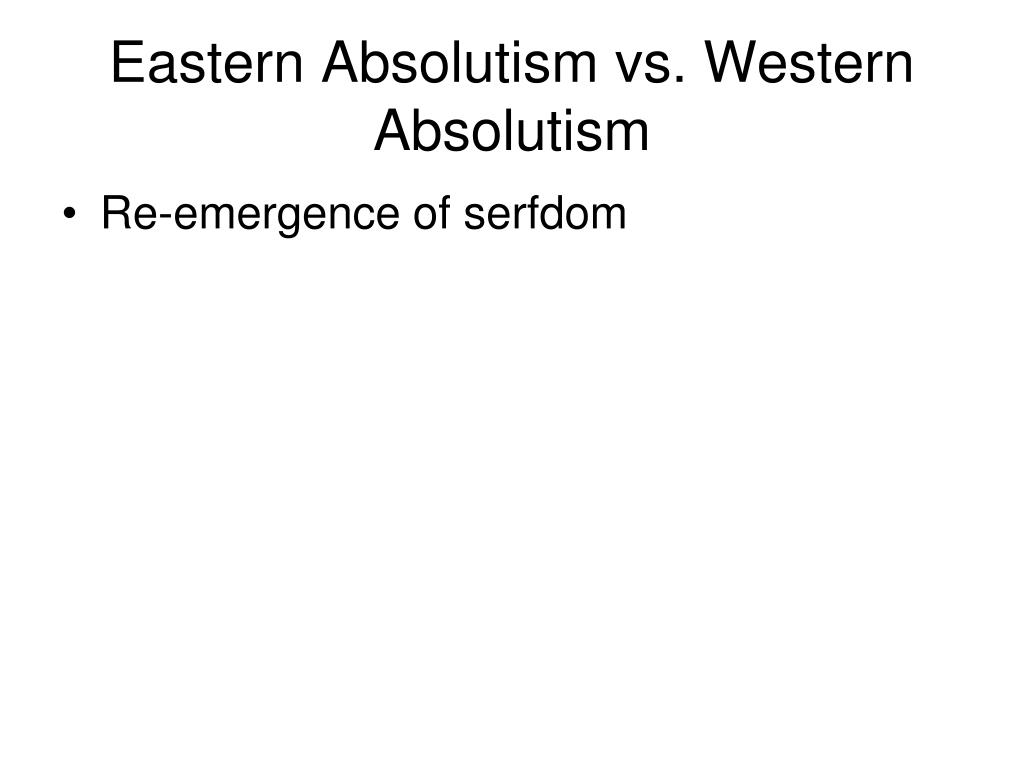 Eastern Absolutism vs. Western Absolutism

• Re-emergence of serfdom